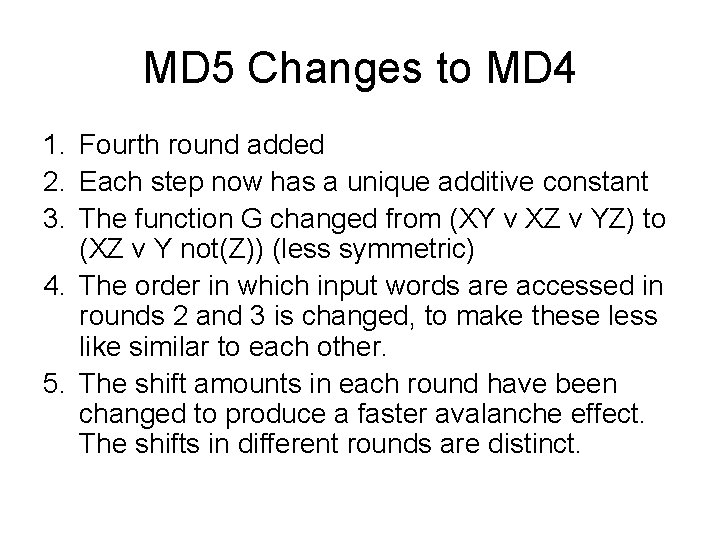 MD5 Changes to MD4

1. Fourth round added
2. Each step now has a unique additive constant
3. The function G changed from (XY v XZ v YZ) to (XZ v Y not(Z)) (less symmetric)
4. The order in which input words are accessed in rounds 2 and 3 is changed, to make these less like similar to each other.
5. The shift amounts in each round have been changed to produce a faster avalanche effect. The shifts in different rounds are distinct.